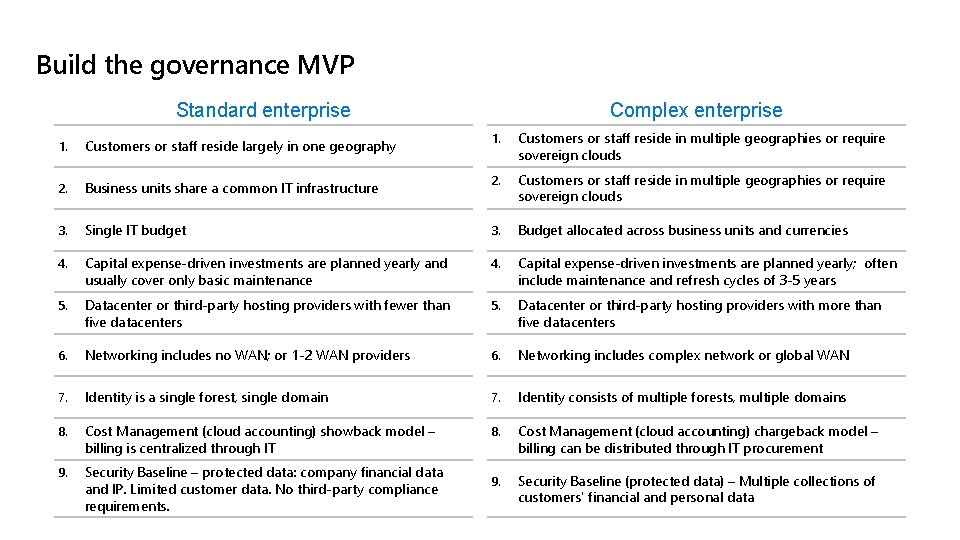 Build the governance MVP

Standard enterprise

1. Customers or staff reside largely in one geography
2. Business units share a common IT infrastructure
3. Single IT budget
4. Capital expense-driven investments are planned yearly and usually cover only basic maintenance
5. Datacenter or third-party hosting providers with fewer than five datacenters
6. Networking includes no WAN; or 1-2 WAN providers
7. Identity is a single forest, single domain
8. Cost Management (cloud accounting) showback model – billing is centralized through IT
9. Security Baseline – protected data: company financial data and IP. Limited customer data. No third-party compliance requirements.

Complex enterprise

1. Customers or staff reside in multiple geographies or require sovereign clouds
2. Customers or staff reside in multiple geographies or require sovereign clouds
3. Budget allocated across business units and currencies
4. Capital expense-driven investments are planned yearly; often include maintenance and refresh cycles of 3-5 years
5. Datacenter or third-party hosting providers with more than five datacenters
6. Networking includes complex network or global WAN
7. Identity consists of multiple forests, multiple domains
8. Cost Management (cloud accounting) chargeback model – billing can be distributed through IT procurement
9. Security Baseline (protected data) – Multiple collections of customers' financial and personal data